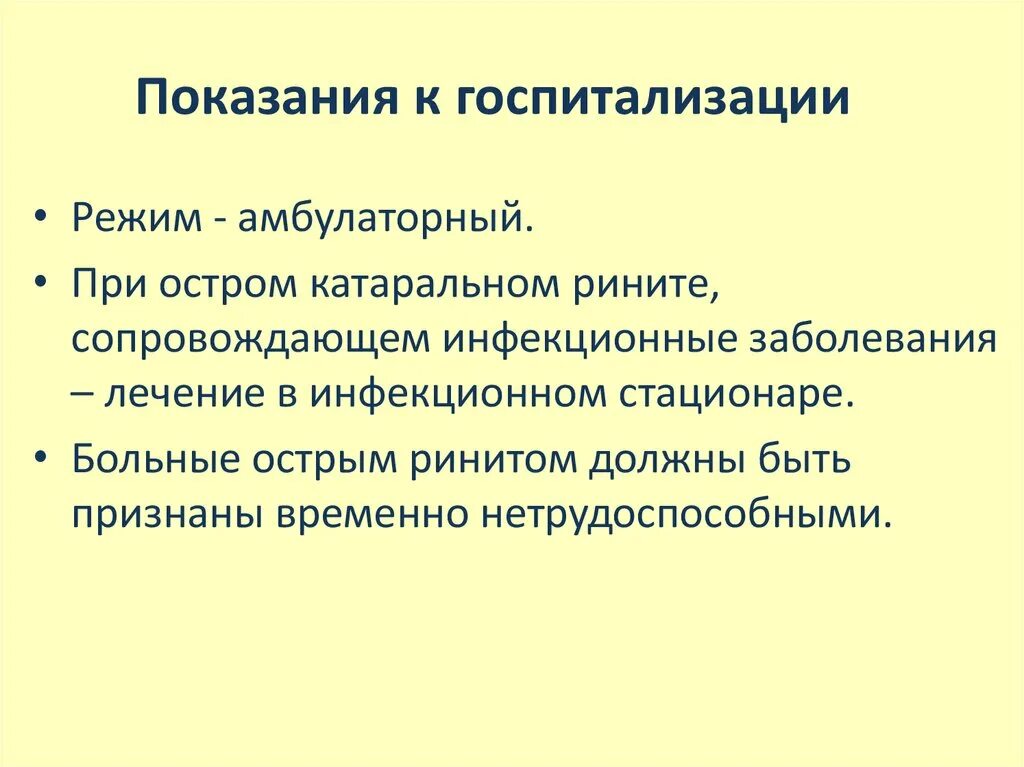 Показания к госпитализации

• Режим - амбулаторный.

• При остром катаральном рините, сопровождающем инфекционные заболевания – лечение в инфекционном стационаре.

• Больные острым ринитом должны быть признаны временно нетрудоспособными.